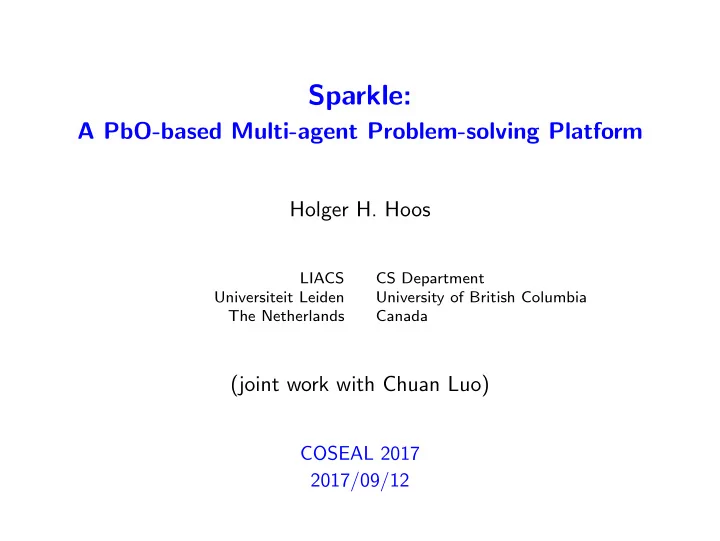 Sparkle:
A PbO-based Multi-agent Problem-solving Platform

Holger H. Hoos

LIACS
Universiteit Leiden
The Netherlands

CS Department
University of British Columbia
Canada

(joint work with Chuan Luo)

COSEAL 2017
2017/09/12